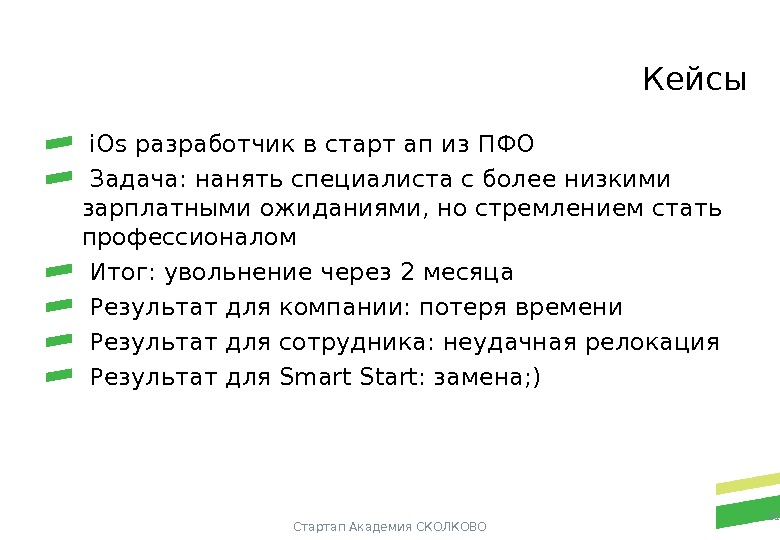 Кейсы

iOs разработчик в старт ап из ПФО

Задача: нанять специалиста с более низкими зарплатными ожиданиями, но стремлением стать профессионалом

Итог: увольнение через 2 месяца

Результат для компании: потеря времени

Результат для сотрудника: неудачная релокация

Результат для Smart Start: замена;)

Стартап Академия СКОЛКОВО